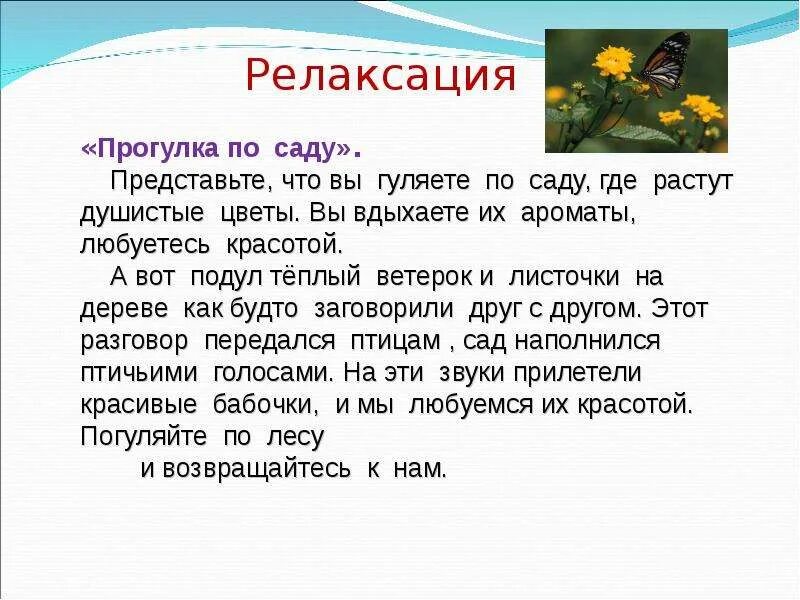 Релаксация

«Прогулка по саду».

Представьте, что вы гуляете по саду, где растут душистые цветы. Вы вдыхаете их ароматы, любуетесь красотой.

А вот подул тёплый ветерок и листочки на дереве как будто заговорили друг с другом. Этот разговор передался птицам , сад наполнился птичьими голосами. На эти звуки прилетели красивые бабочки, и мы любуемся их красотой. Погуляйте по лесу и возвращайтесь к нам.